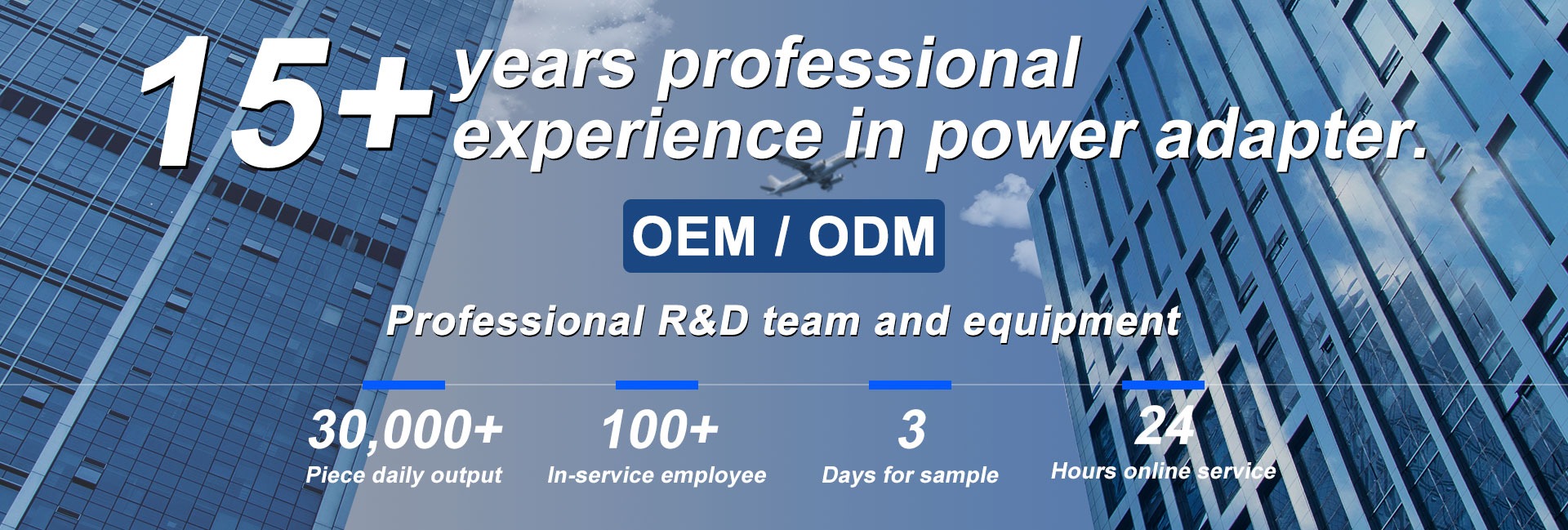 15+ years professional experience in power adapter.

OEM / ODM

Professional R&D team and equipment

30,000+
Piece daily output

100+
In-service employee

3
Days for sample

24
Hours online service